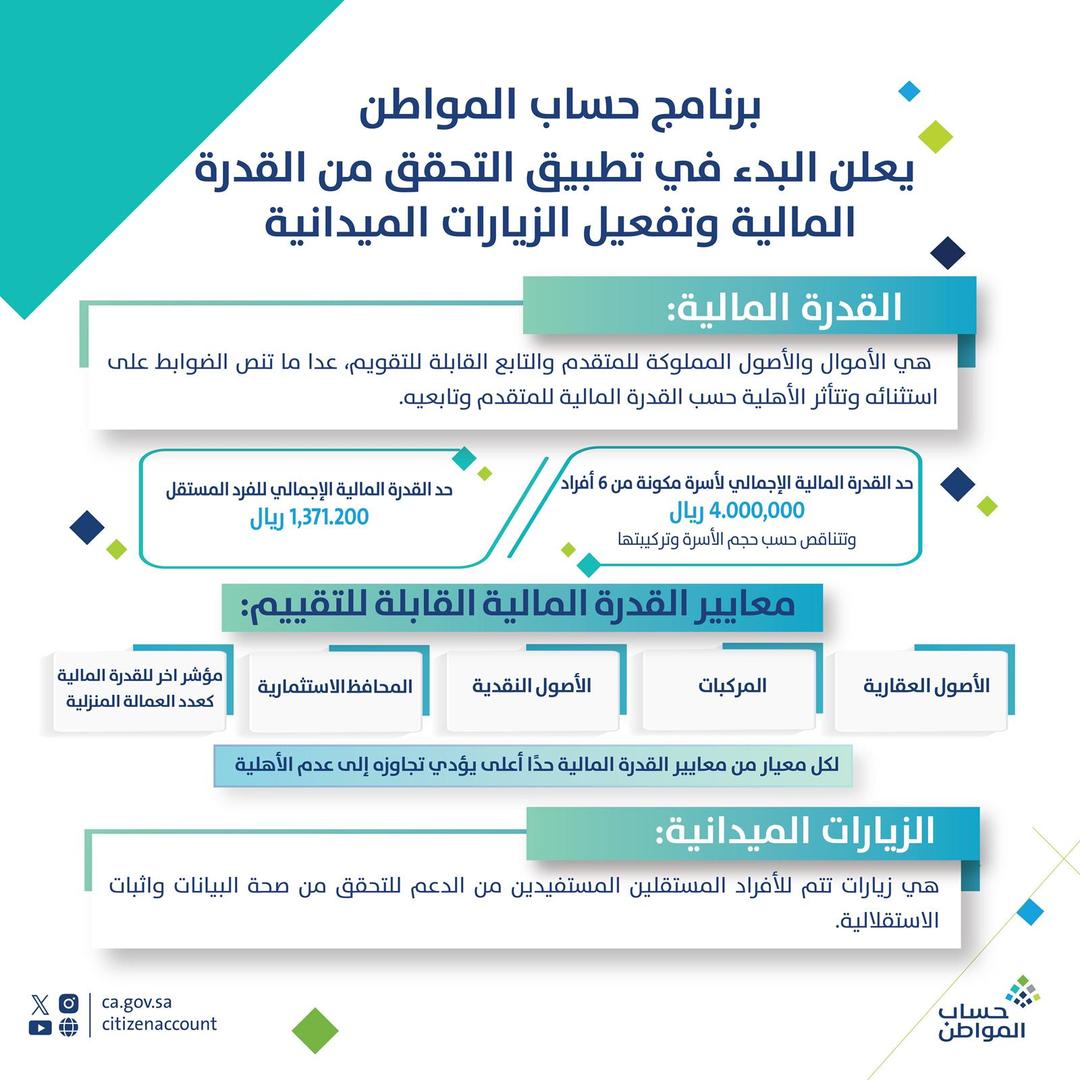 برنامج حساب المواطن
يعلن البدء في تطبيق التحقق من القدرة المالية وتفعيل الزيارات الميدانية

القدرة المالية:

هي الأموال والأصول المملوكة للمتقدم والتابع القابلة للتقويم، عدا ما تنص الضوابط على استثنائه وتتأثر الأهلية حسب القدرة المالية للمتقدم وتابعيه.

حد القدرة المالية الإجمالي لأسرة مكونة من 6 أفراد
4.000,000 ريال
وتتناقص حسب حجم الأسرة وتركيبتها

حد القدرة المالية الإجمالي للفرد المستقل
1,371.200 ريال

معايير القدرة المالية القابلة للتقييم:

الأصول العقارية

المركبات

الأصول النقدية

المحافظ الاستثمارية

مؤشر اخر للقدرة المالية كعدد العمالة المنزلية

لكل معيار من معايير القدرة المالية حدًا أعلى يؤدي تجاوزه إلى عدم الأهلية

الزيارات الميدانية:

هي زيارات تتم للأفراد المستقلين المستفيدين من الدعم للتحقق من صحة البيانات واثبات الاستقلالية.

ca.gov.sa
citizenaccount

حساب المواطن